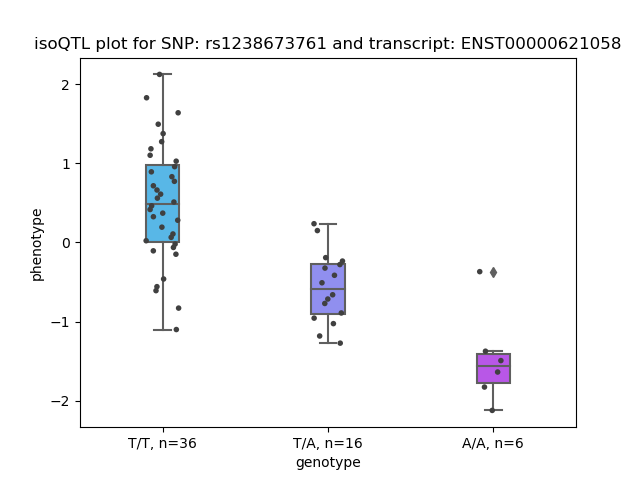 isoQTL plot for SNP: rs1238673761 and transcript: ENST00000621058

phenotype

2
1
0
−1
−2

T/T, n=36
T/A, n=16
A/A, n=6
genotype